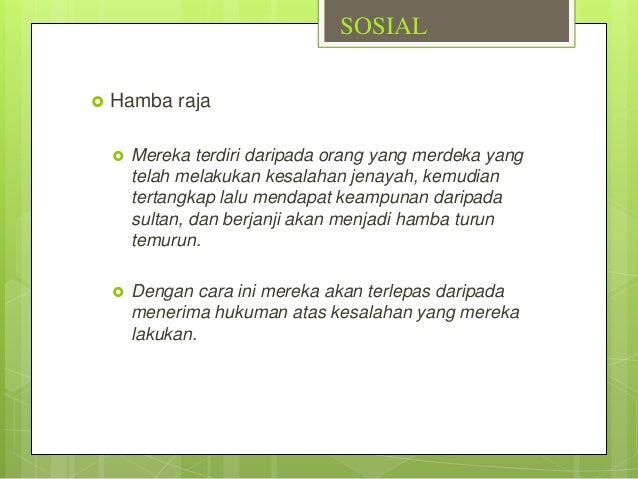 SOSIAL

Hamba raja

Mereka terdiri daripada orang yang merdeka yang telah melakukan kesalahan jenayah, kemudian tertangkap lalu mendapat keampunan daripada sultan, dan berjanji akan menjadi hamba turun temurun.

Dengan cara ini mereka akan terlepas daripada menerima hukuman atas kesalahan yang mereka lakukan.